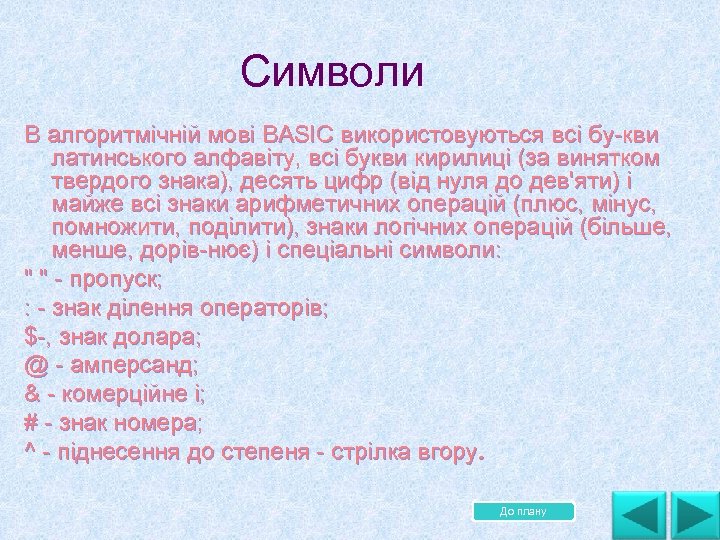 Символи

В алгоритмічній мові BASIC використовуються всі бу-кви латинського алфавіту, всі букви кирилиці (за винятком твердого знака), десять цифр (від нуля до дев'яти) і майже всі знаки арифметичних операцій (плюс, мінус, помножити, поділити), знаки логічних операцій (більше, менше, дорів-нює) і спеціальні символи:

" " - пропуск;

: - знак ділення операторів;

$-, знак долара;

@ - амперсанд;

& - комерційне і;

# - знак номера;

^ - піднесення до степеня - стрілка вгору.

До плану